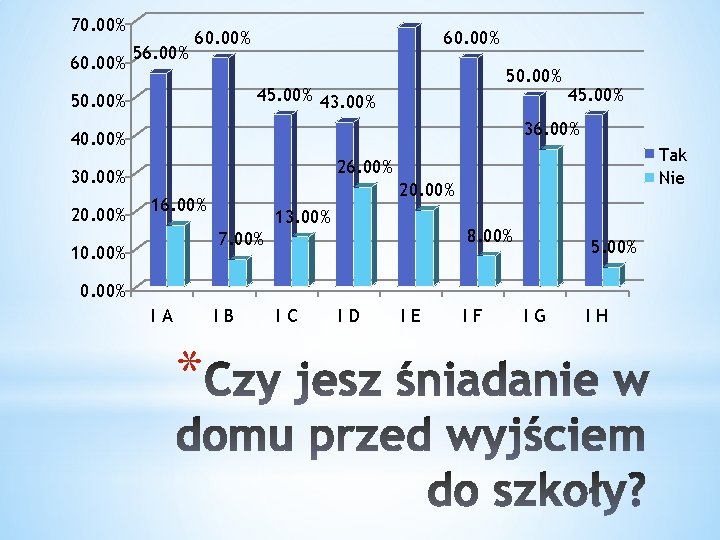 70.00%
60.00%
50.00%
40.00%
30.00%
20.00%
10.00%
0.00%

56.00%
16.00%
60.00%
7.00%
45.00%
13.00%
43.00%
26.00%
20.00%
60.00%
8.00%
50.00%
36.00%
45.00%
5.00%

I A
I B
I C
I D
I E
I F
I G
I H

Tak
Nie

*Czy jesz śniadanie w domu przed wyjściem do szkoły?